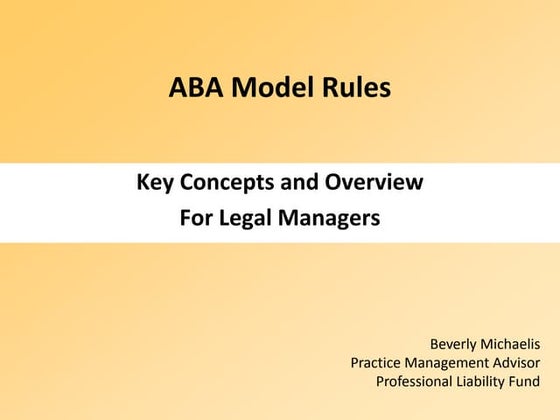 ABA Model Rules

Key Concepts and Overview
For Legal Managers

Beverly Michaelis
Practice Management Advisor
Professional Liability Fund